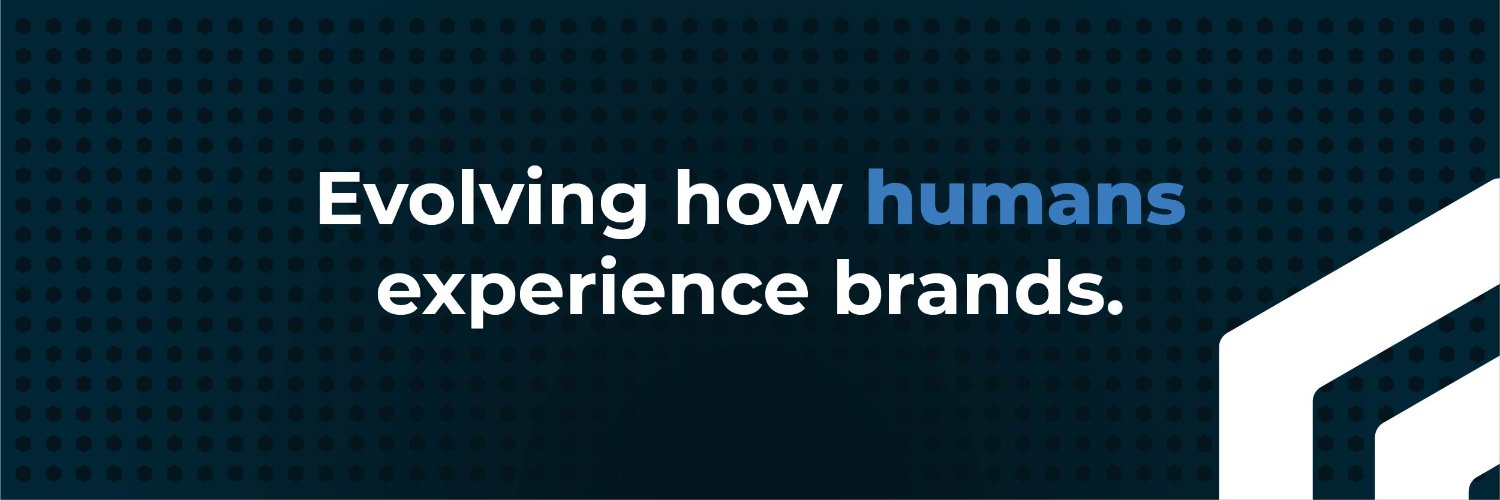 Evolving how humans experience brands.